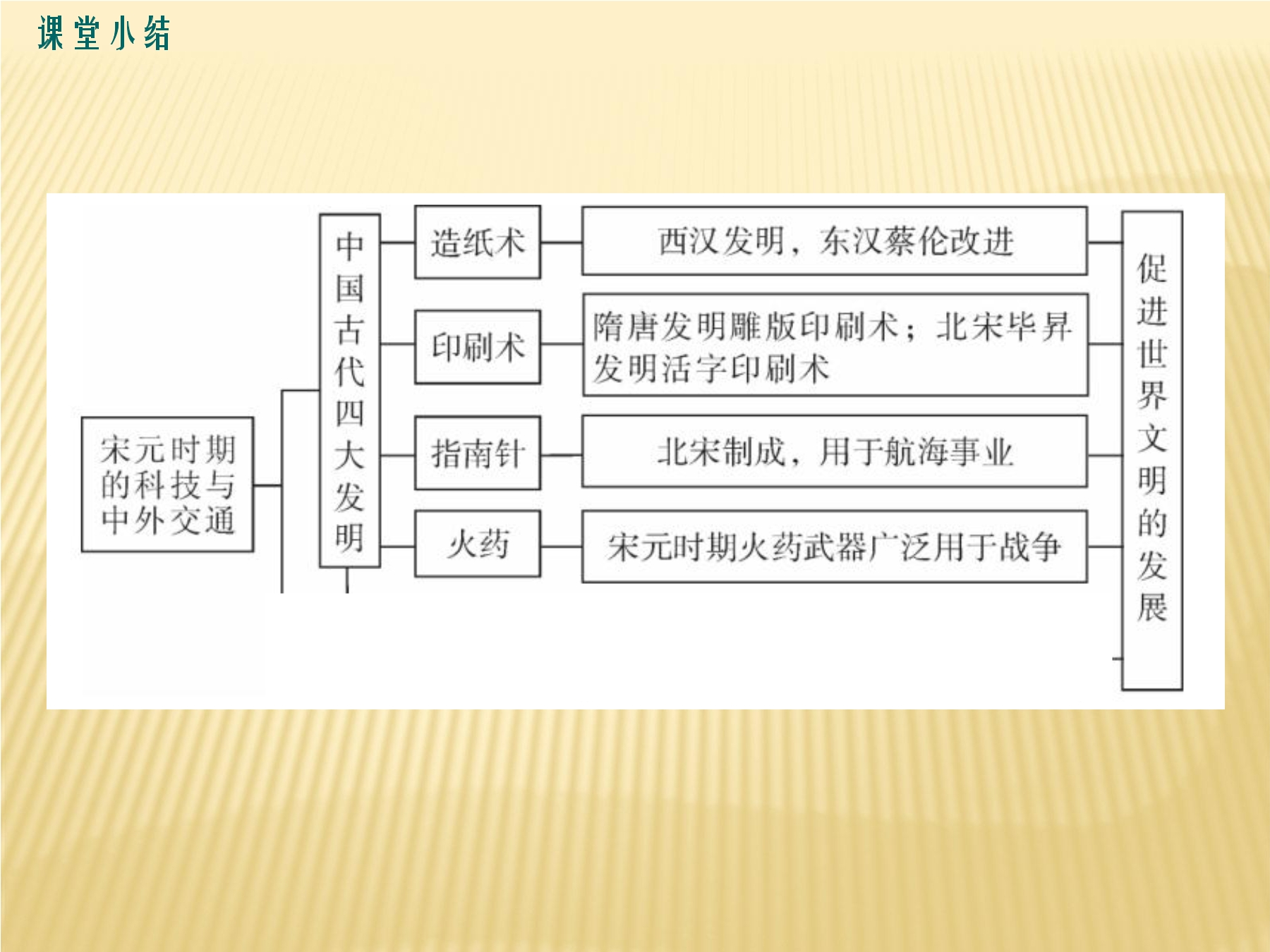 课堂小结

宋元时期的科技与中外交通

中国古代四大发明

造纸术
西汉发明，东汉蔡伦改进

印刷术
隋唐发明雕版印刷术；北宋毕昇发明活字印刷术

指南针
北宋制成，用于航海事业

火药
宋元时期火药武器广泛用于战争

促进世界文明的发展